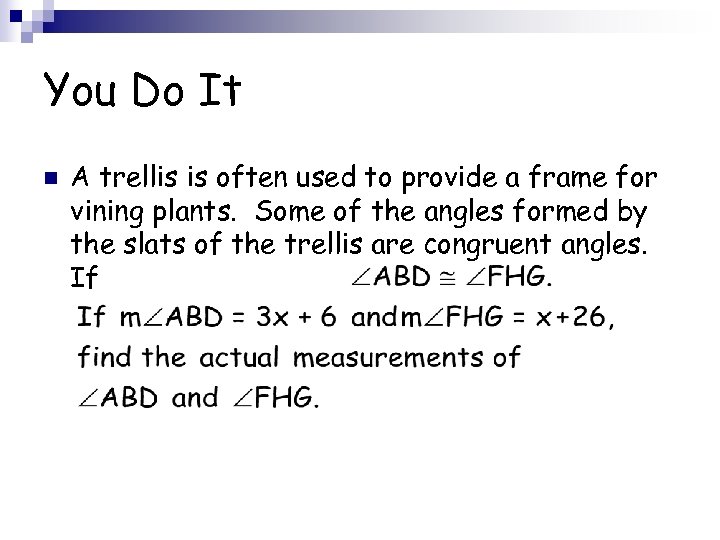 You Do It

A trellis is often used to provide a frame for vining plants. Some of the angles formed by the slats of the trellis are congruent angles. If $\angle ABD \cong \angle FHG$.

If $m\angle ABD = 3x + 6$ and $m\angle FHG = x + 26$, find the actual measurements of $\angle ABD$ and $\angle FHG$.